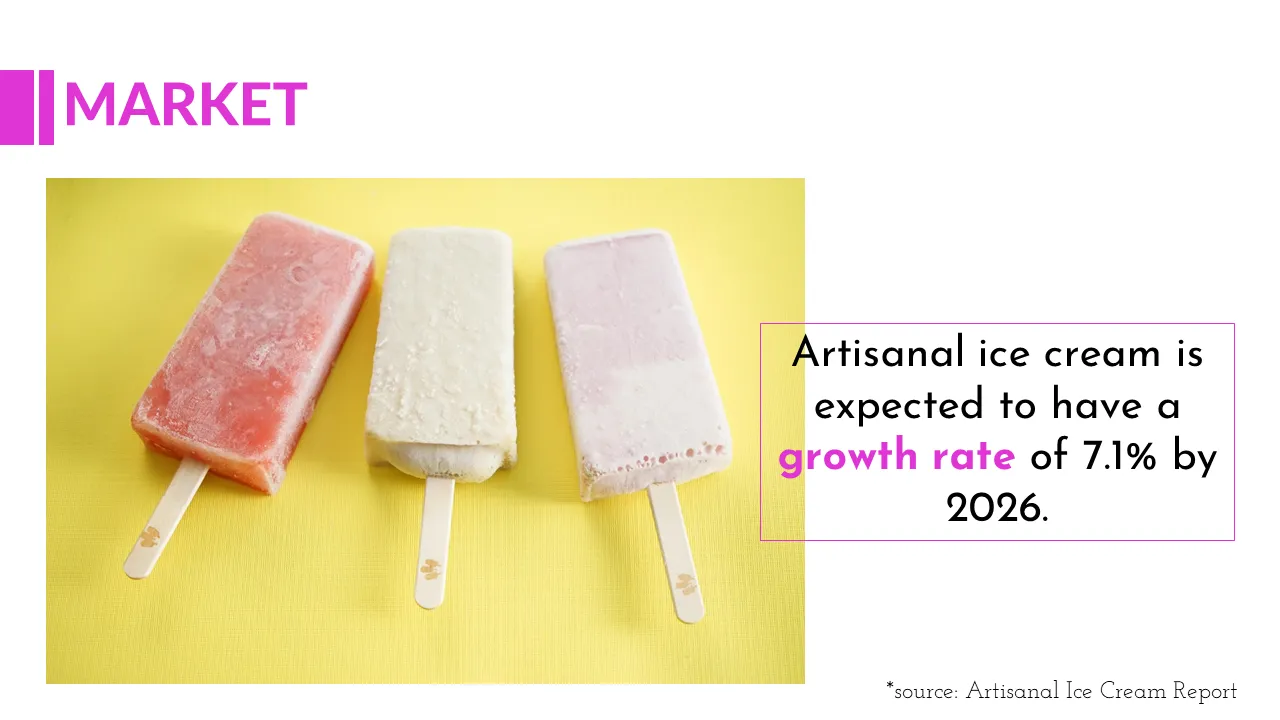 MARKET

Artisanal ice cream is expected to have a growth rate of 7.1% by 2026.

*source: Artisanal Ice Cream Report